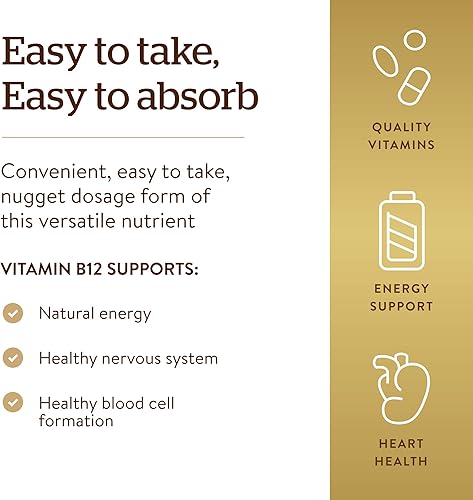 Easy to take,
Easy to absorb

Convenient, easy to take, nugget dosage form of this versatile nutrient

VITAMIN B12 SUPPORTS:

Natural energy

Healthy nervous system

Healthy blood cell formation

QUALITY VITAMINS

ENERGY SUPPORT

HEART HEALTH